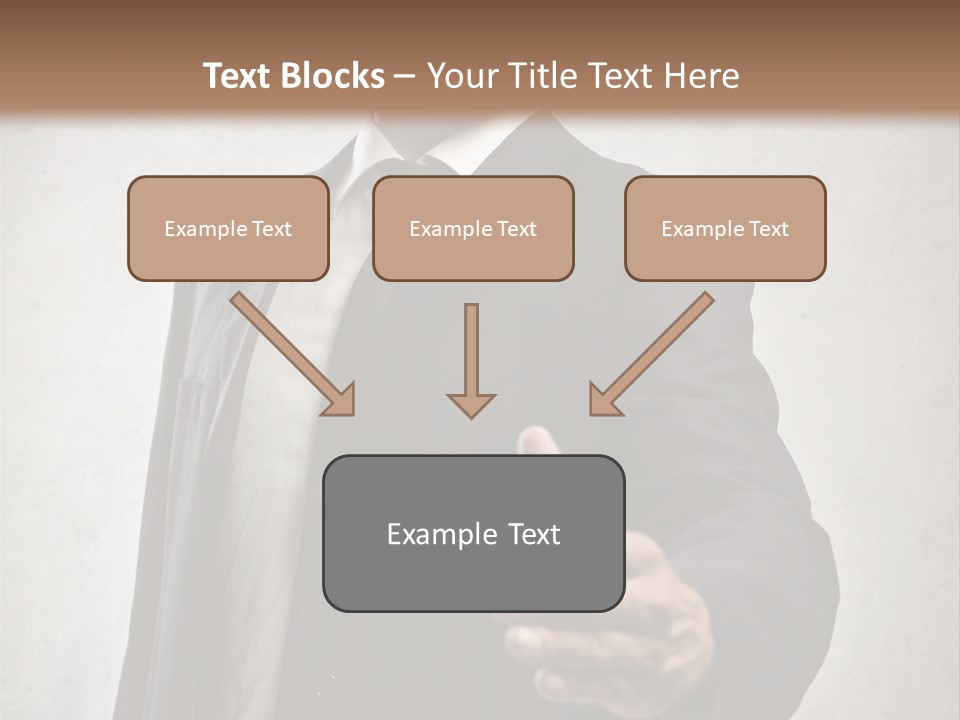 Text Blocks – Your Title Text Here

Example Text

Example Text

Example Text

Example Text